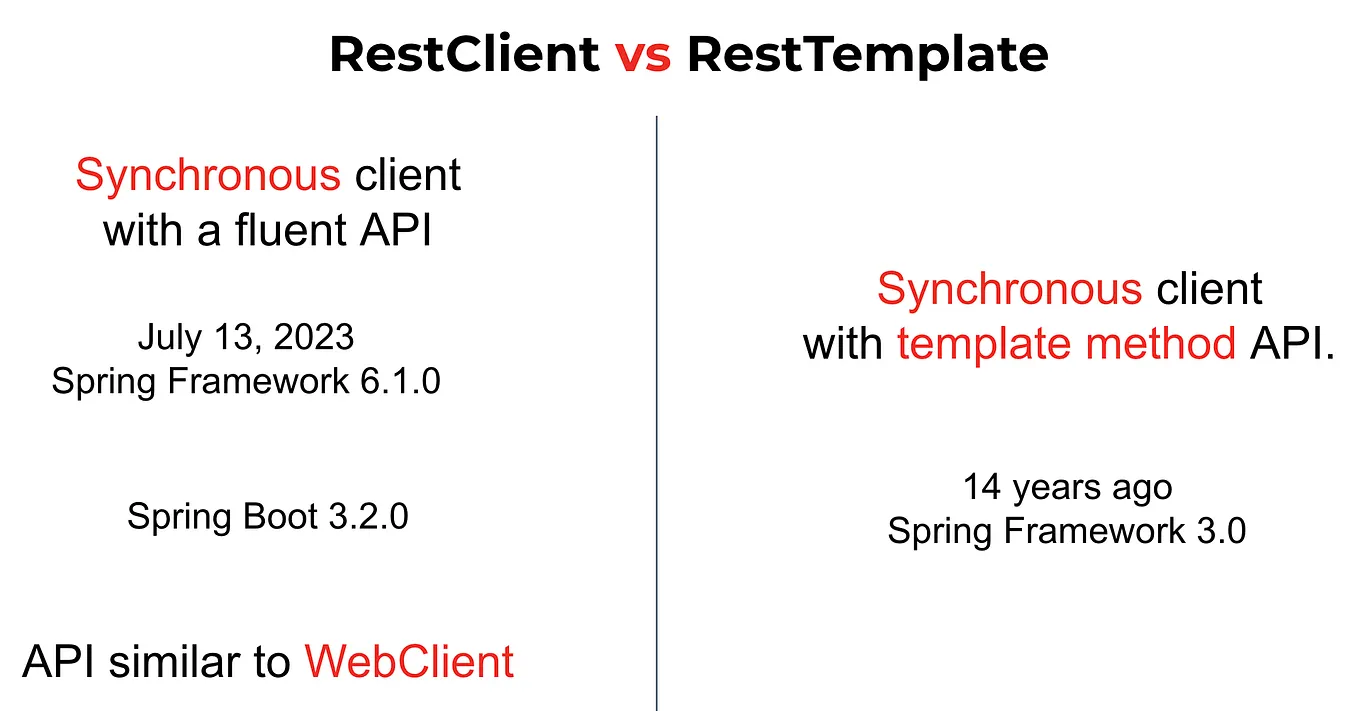 RestClient vs RestTemplate

Synchronous client with a fluent API

July 13, 2023
Spring Framework 6.1.0

Spring Boot 3.2.0

API similar to WebClient

Synchronous client with template method API.

14 years ago
Spring Framework 3.0